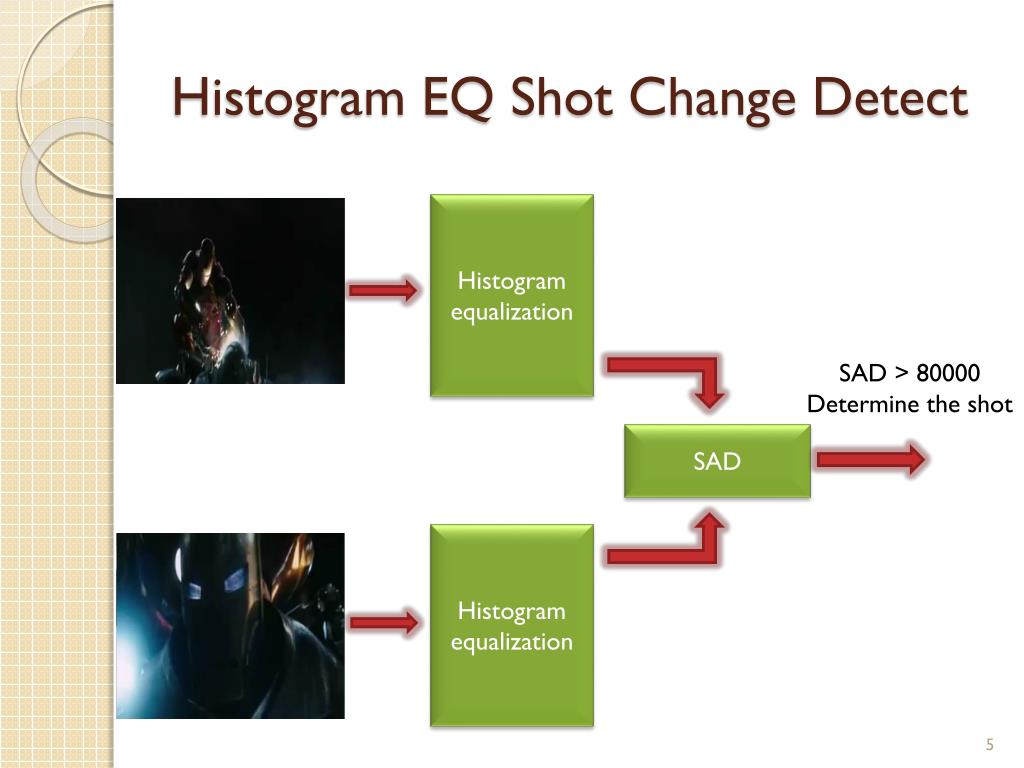 Histogram EQ Shot Change Detect

Histogram equalization

SAD > 80000
Determine the shot

SAD

Histogram equalization

5